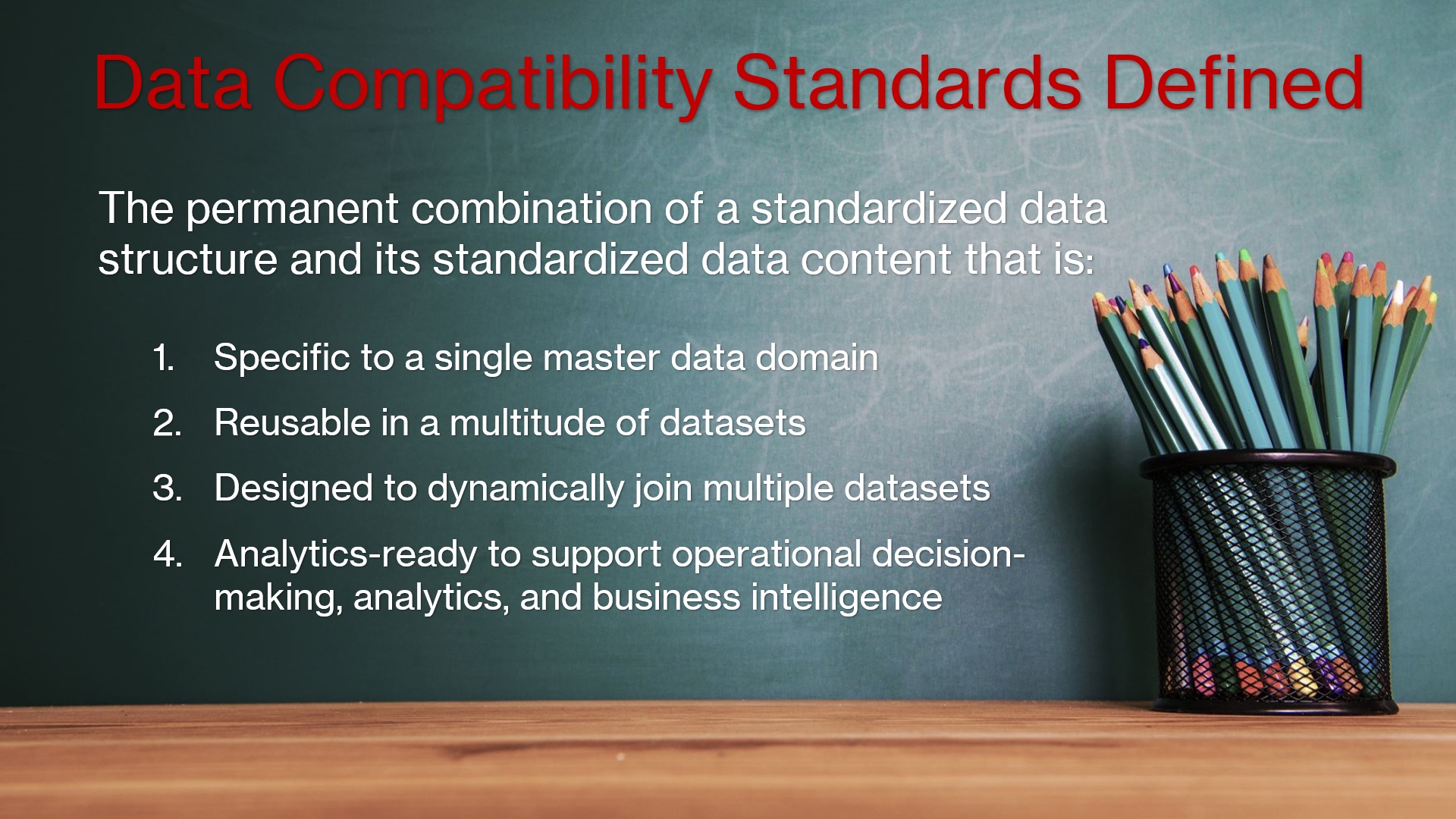 Data Compatibility Standards Defined

The permanent combination of a standardized data structure and its standardized data content that is:

1. Specific to a single master data domain
2. Reusable in a multitude of datasets
3. Designed to dynamically join multiple datasets
4. Analytics-ready to support operational decision-making, analytics, and business intelligence